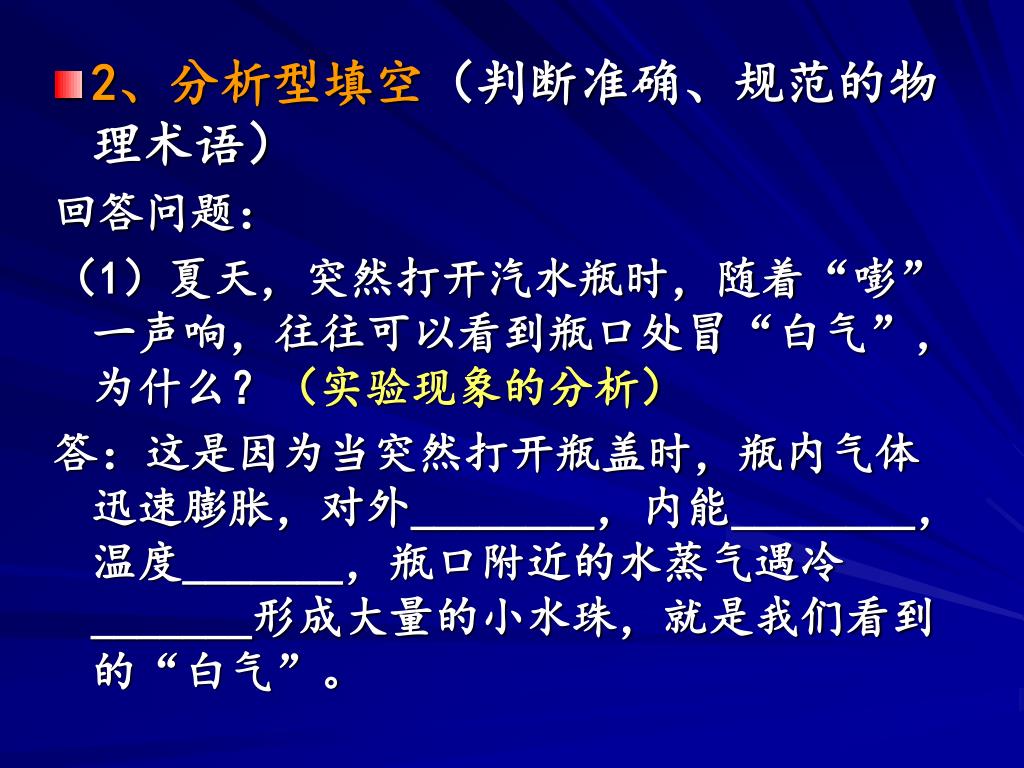 2、分析型填空（判断准确、规范的物理术语）

回答问题：

（1）夏天，突然打开汽水瓶时，随着“嘭”一声响，往往可以看到瓶口处冒“白气”，为什么？（实验现象的分析）

答：这是因为当突然打开瓶盖时，瓶内气体迅速膨胀，对外________，内能________，温度_______，瓶口附近的水蒸气遇冷_______形成大量的小水珠，就是我们看到的“白气”。